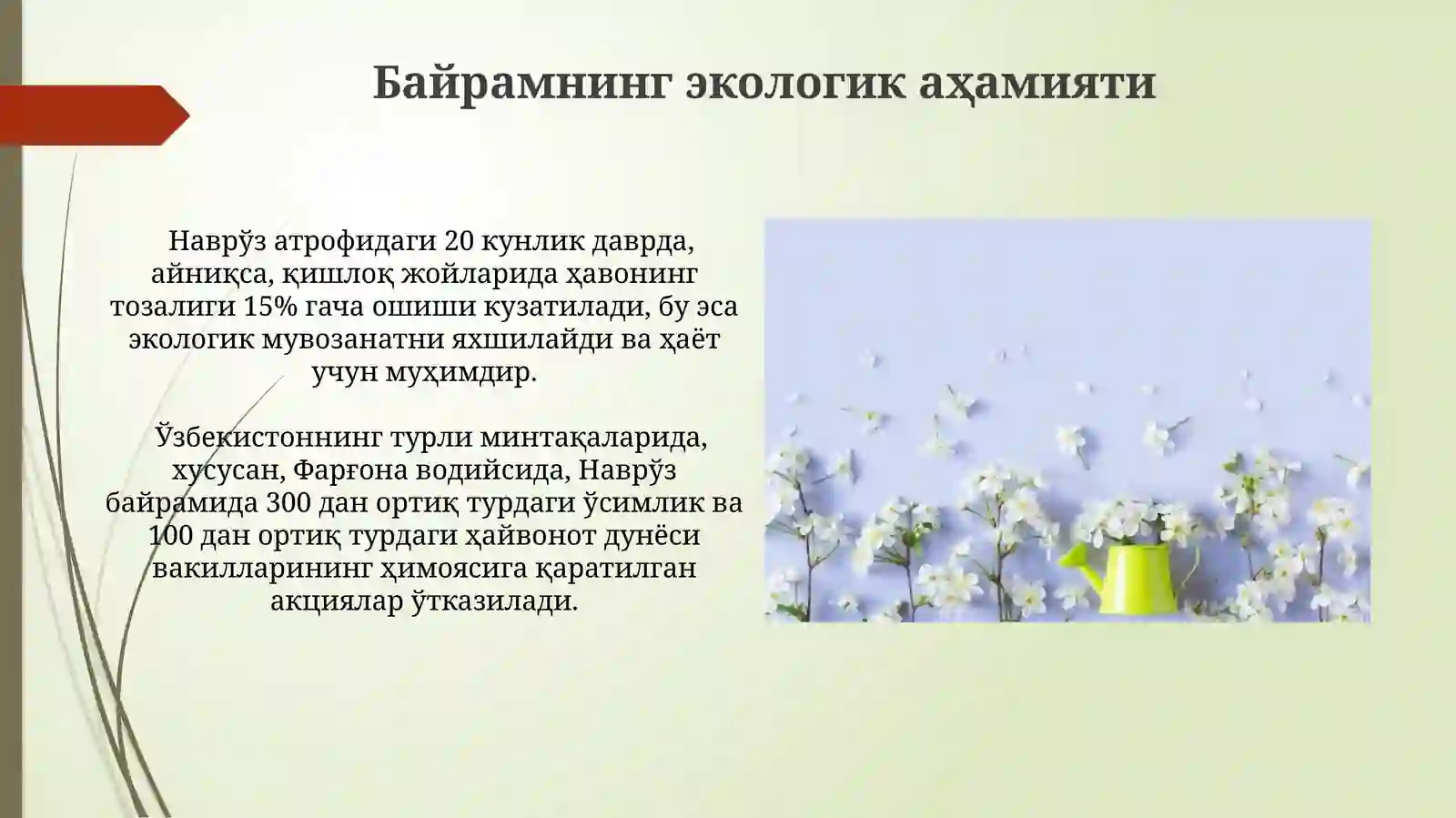 Байрамнинг экологик аҳамияти

Наврўз атрофидаги 20 кунлик даврда, айниқса, қишлоқ жойларида ҳавонинг тозалиги 15% гача ошиши кузатилади, бу эса экологик мувозанатни яхшилайди ва ҳаёт учун муҳимдир.

Ўзбекистоннинг турли минтақаларида, хусусан, Фарғона водийсида, Наврўз байрамида 300 дан ортиқ турдаги ўсимлик ва 100 дан ортиқ турдаги ҳайвонот дунёси вакилларининг ҳимоясига қаратилган акциялар ўтказилади.